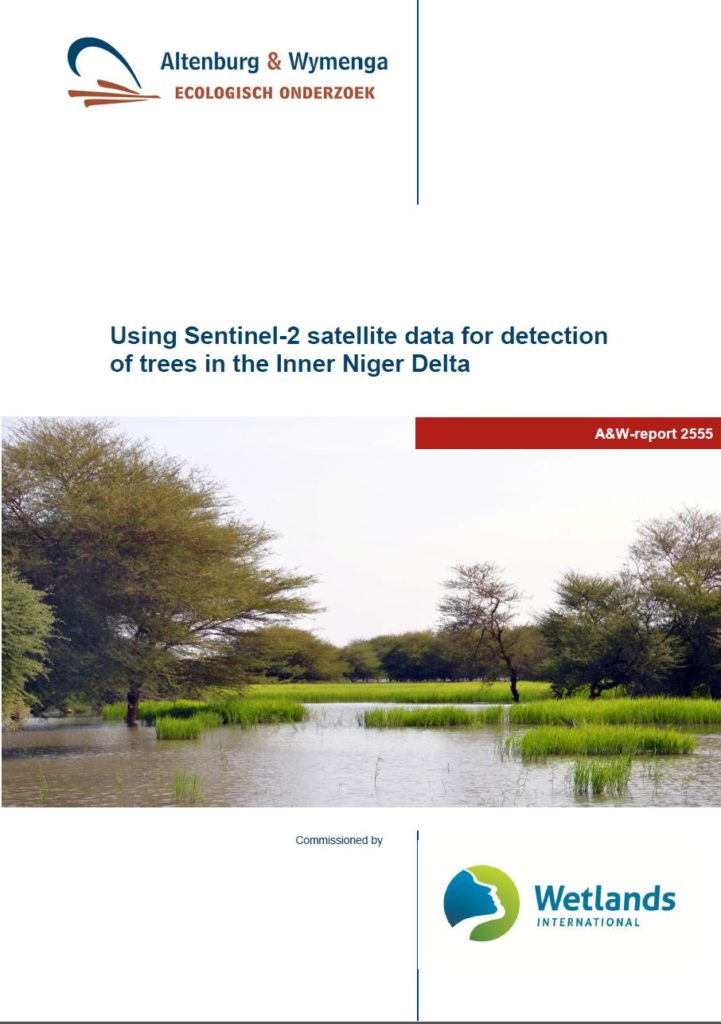 Altenburg & Wymenga
ECOLOGISCH ONDERZOEK

Using Sentinel-2 satellite data for detection of trees in the Inner Niger Delta

A&W-report 2555

Commissioned by

Wetlands
INTERNATIONAL